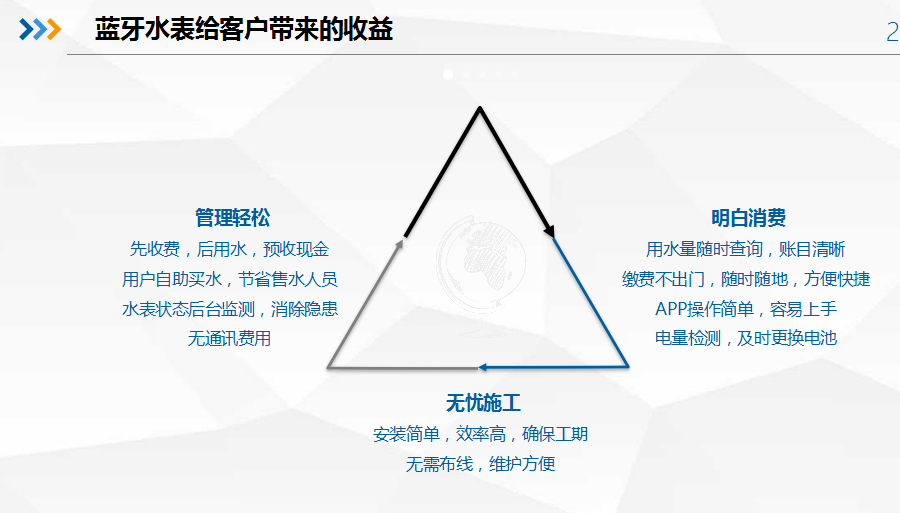 蓝牙水表给客户带来的收益

2

管理轻松
先收费，后用水，预收现金
用户自助买水，节省售水人员
水表状态后台监测，消除隐患
无通讯费用

明白消费
用水量随时查询，账目清晰
缴费不出门，随时随地，方便快捷
APP操作简单，容易上手
电量检测，及时更换电池

无忧施工
安装简单，效率高，确保工期
无需布线，维护方便